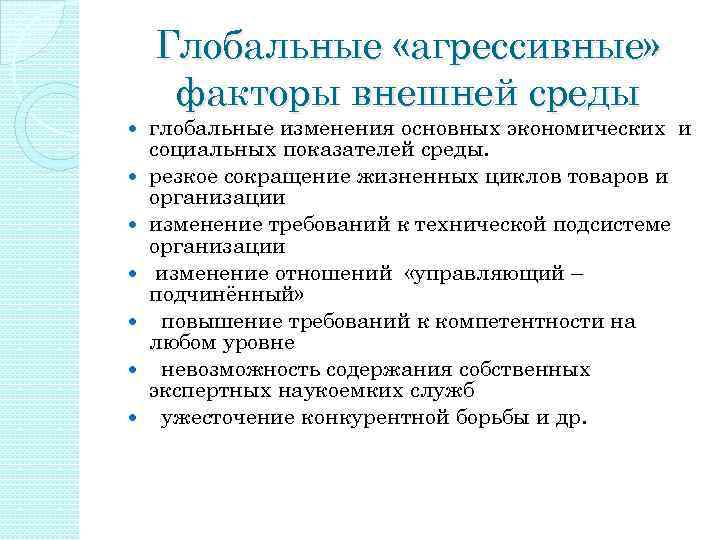 Глобальные «агрессивные» факторы внешней среды

- глобальные изменения основных экономических и социальных показателей среды.
- резкое сокращение жизненных циклов товаров и организации
- изменение требований к технической подсистеме организации
- изменение отношений «управляющий – подчинённый»
- повышение требований к компетентности на любом уровне
- невозможность содержания собственных экспертных наукоемких служб
- ужесточение конкурентной борьбы и др.